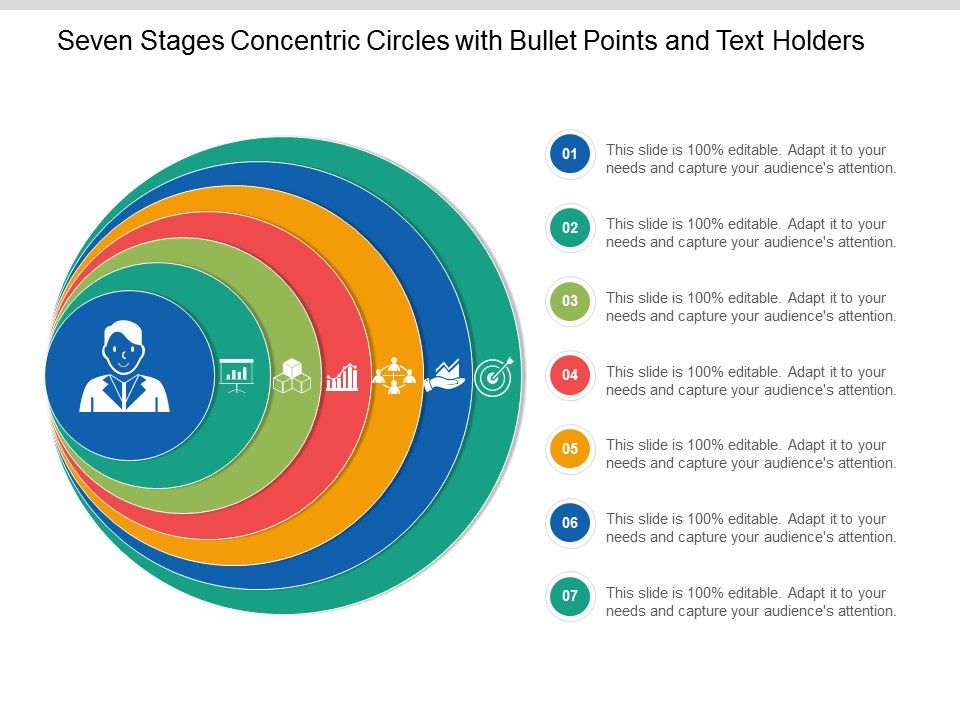 Seven Stages Concentric Circles with Bullet Points and Text Holders

01
This slide is 100% editable. Adapt it to your needs and capture your audience's attention.

02
This slide is 100% editable. Adapt it to your needs and capture your audience's attention.

03
This slide is 100% editable. Adapt it to your needs and capture your audience's attention.

04
This slide is 100% editable. Adapt it to your needs and capture your audience's attention.

05
This slide is 100% editable. Adapt it to your needs and capture your audience's attention.

06
This slide is 100% editable. Adapt it to your needs and capture your audience's attention.

07
This slide is 100% editable. Adapt it to your needs and capture your audience's attention.